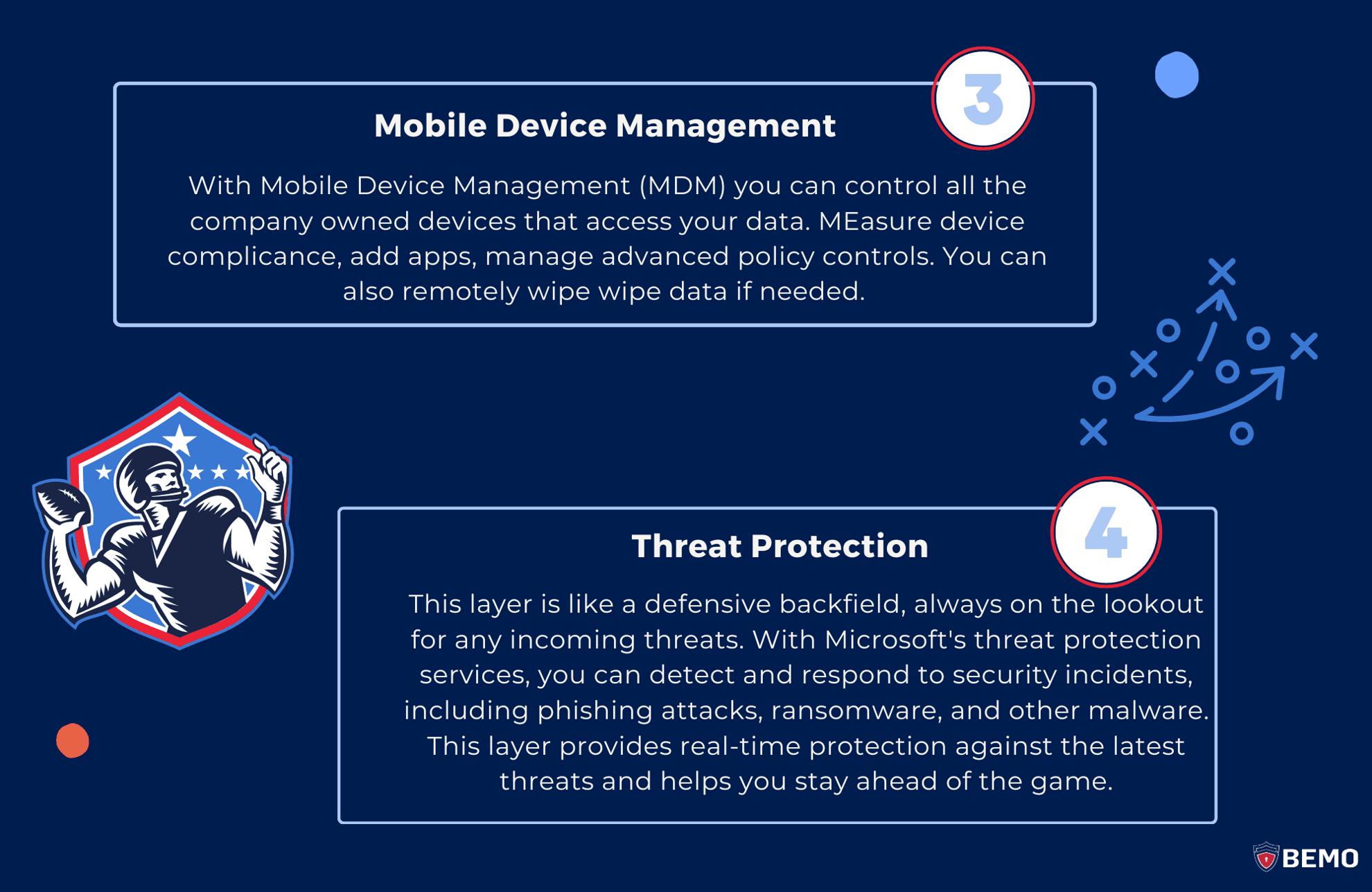 3

Mobile Device Management

With Mobile Device Management (MDM) you can control all the company owned devices that access your data. MEasure device complicance, add apps, manage advanced policy controls. You can also remotely wipe wipe data if needed.

4

Threat Protection

This layer is like a defensive backfield, always on the lookout for any incoming threats. With Microsoft's threat protection services, you can detect and respond to security incidents, including phishing attacks, ransomware, and other malware. This layer provides real-time protection against the latest threats and helps you stay ahead of the game.

BEMO